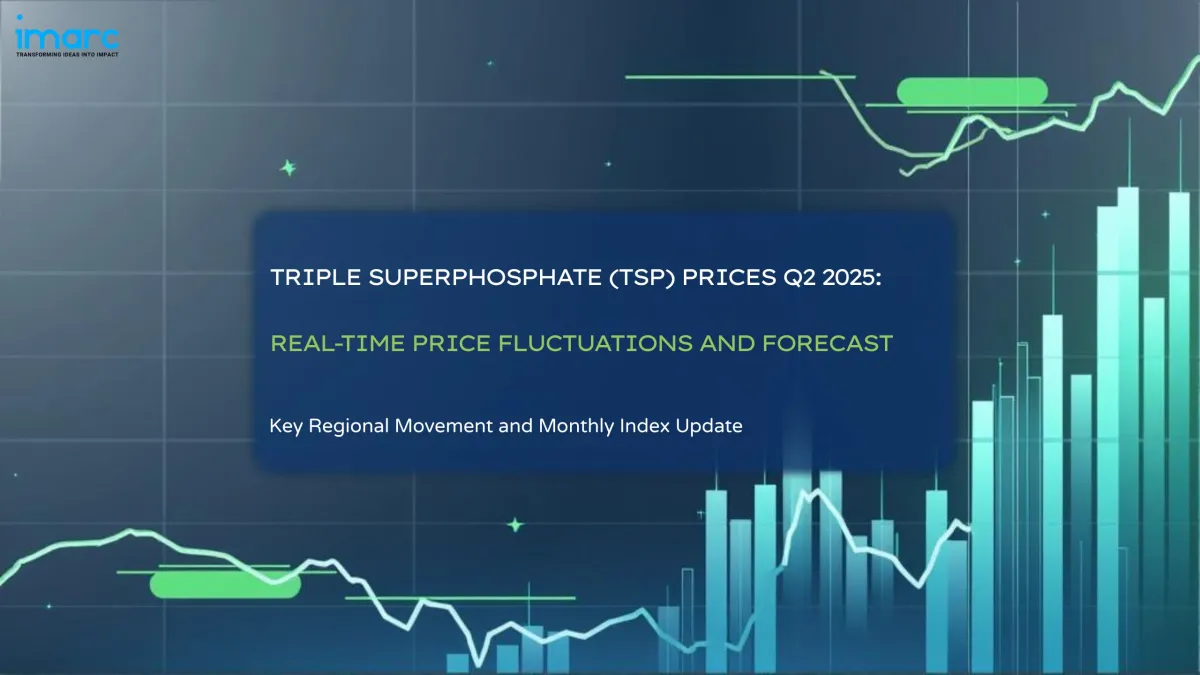 imarc
TRANSFORMING IDEAS INTO IMPACT

TRIPLE SUPERPHOSPHATE (TSP) PRICES Q2 2025:

REAL-TIME PRICE FLUCTUATIONS AND FORECAST

Key Regional Movement and Monthly Index Update